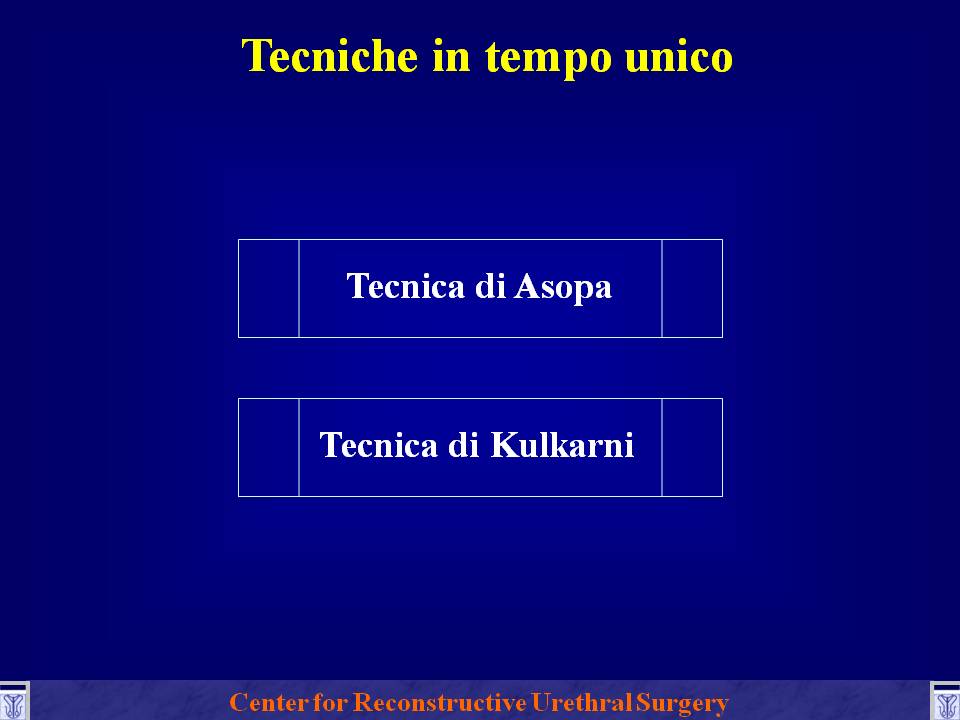 Tecniche in tempo unico

Tecnica di Asopa

Tecnica di Kulkarni

Center for Reconstructive Urethral Surgery